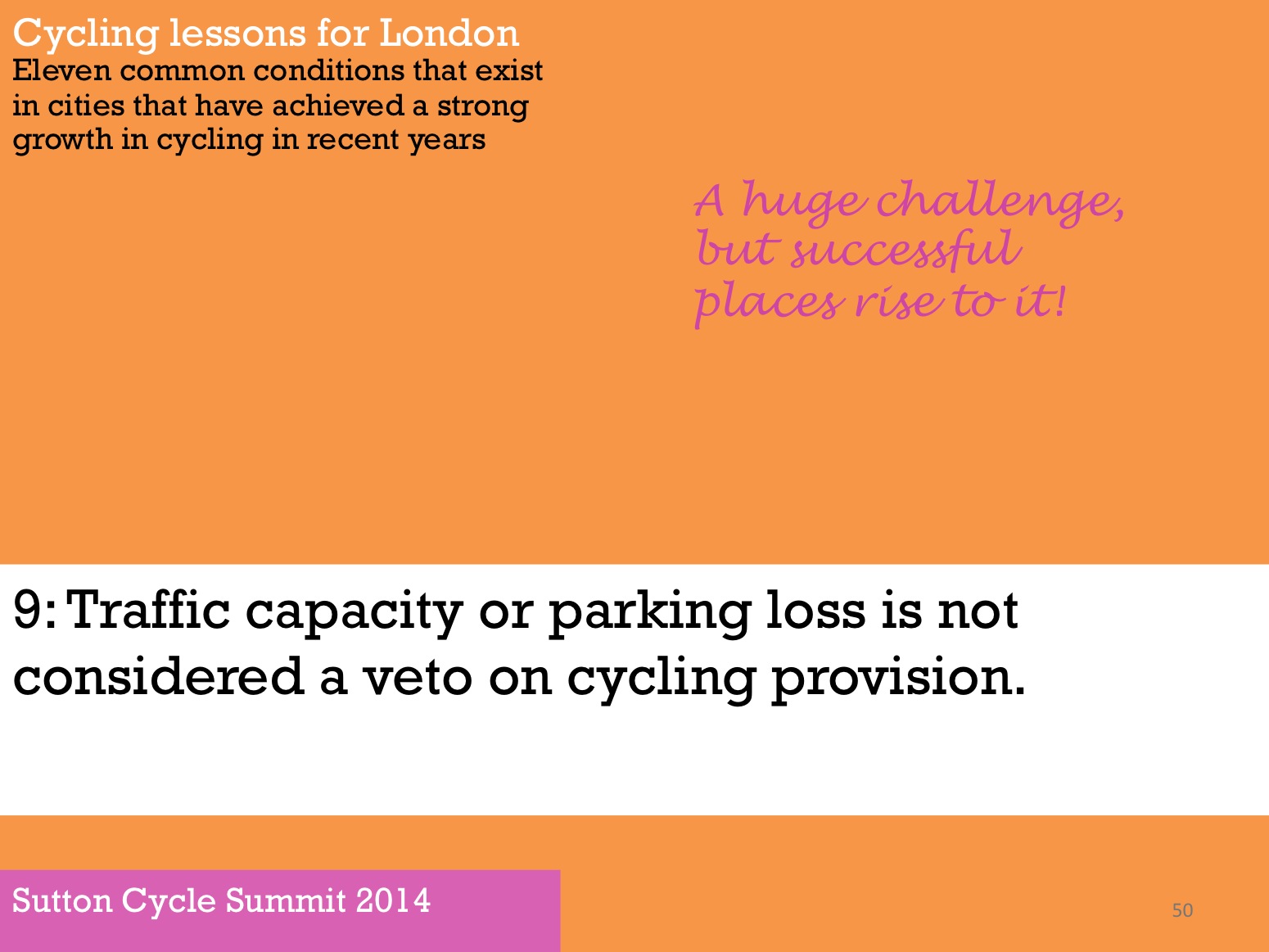 Cycling lessons for London
Eleven common conditions that exist in cities that have achieved a strong growth in cycling in recent years

A huge challenge, but successful places rise to it!

9: Traffic capacity or parking loss is not considered a veto on cycling provision.

Sutton Cycle Summit 2014

50